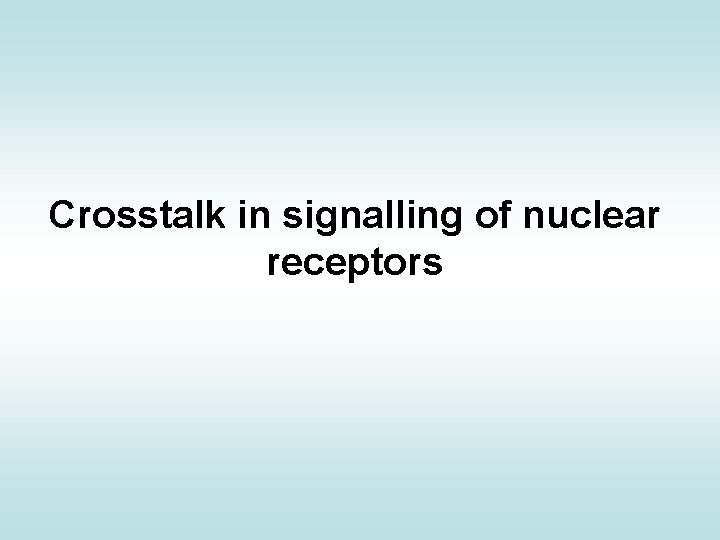 Crosstalk in signalling of nuclear receptors